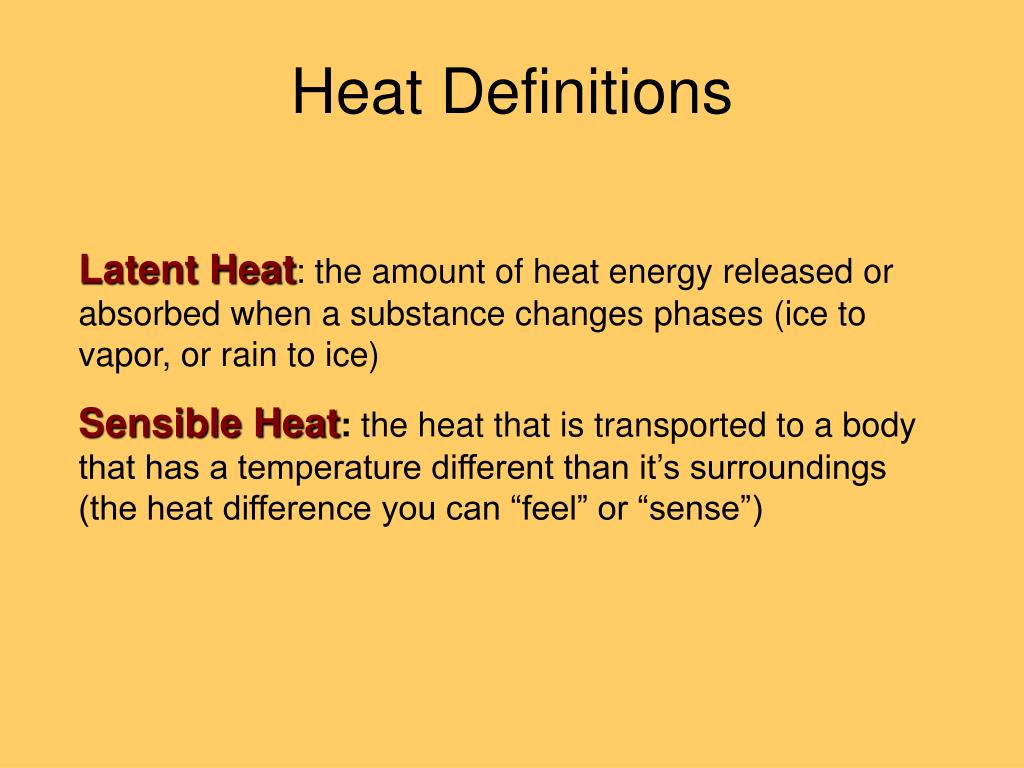 Heat Definitions

Latent Heat: the amount of heat energy released or absorbed when a substance changes phases (ice to vapor, or rain to ice)

Sensible Heat: the heat that is transported to a body that has a temperature different than it’s surroundings (the heat difference you can “feel” or “sense”)